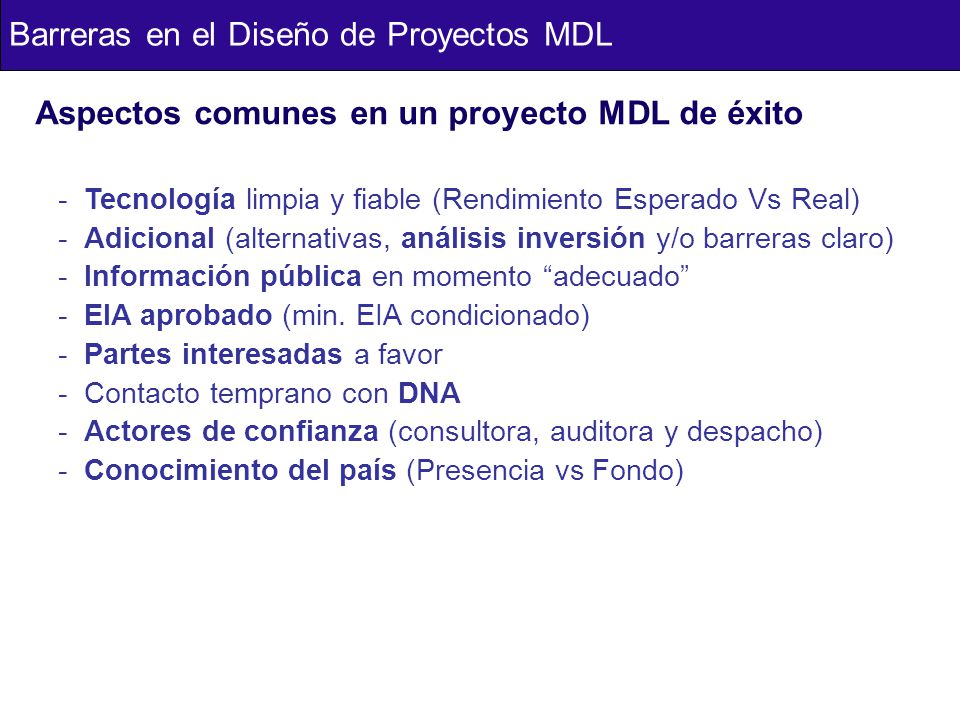 Barreras en el Diseño de Proyectos MDL

Aspectos comunes en un proyecto MDL de éxito

- Tecnología limpia y fiable (Rendimiento Esperado Vs Real)
- Adicional (alternativas, análisis inversión y/o barreras claro)
- Información pública en momento “adecuado”
- EIA aprobado (min. EIA condicionado)
- Partes interesadas a favor
- Contacto temprano con DNA
- Actores de confianza (consultora, auditora y despacho)
- Conocimiento del país (Presencia vs Fondo)